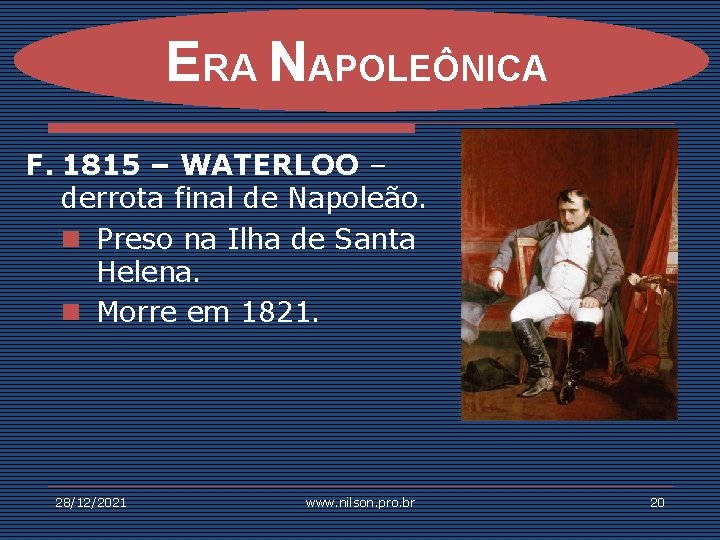 ERA NAPOLEÔNICA

F. 1815 – WATERLOO – derrota final de Napoleão.

Preso na Ilha de Santa Helena.

Morre em 1821.

28/12/2021

www.nilson.pro.br

20